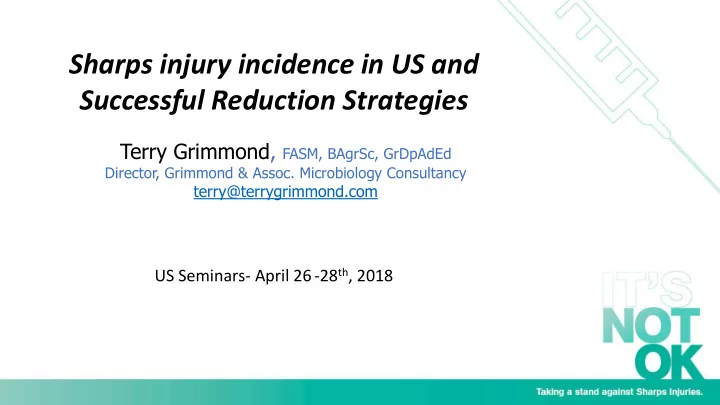 Sharps injury incidence in US and Successful Reduction Strategies

Terry Grimmond, FASM, BAgrSc, GrDpAdEd
Director, Grimmond & Assoc. Microbiology Consultancy
terry@terrygrimmond.com

US Seminars- April 26 -28$^{th}$, 2018

IT'S NOT OK

Taking a stand against Sharps Injuries.